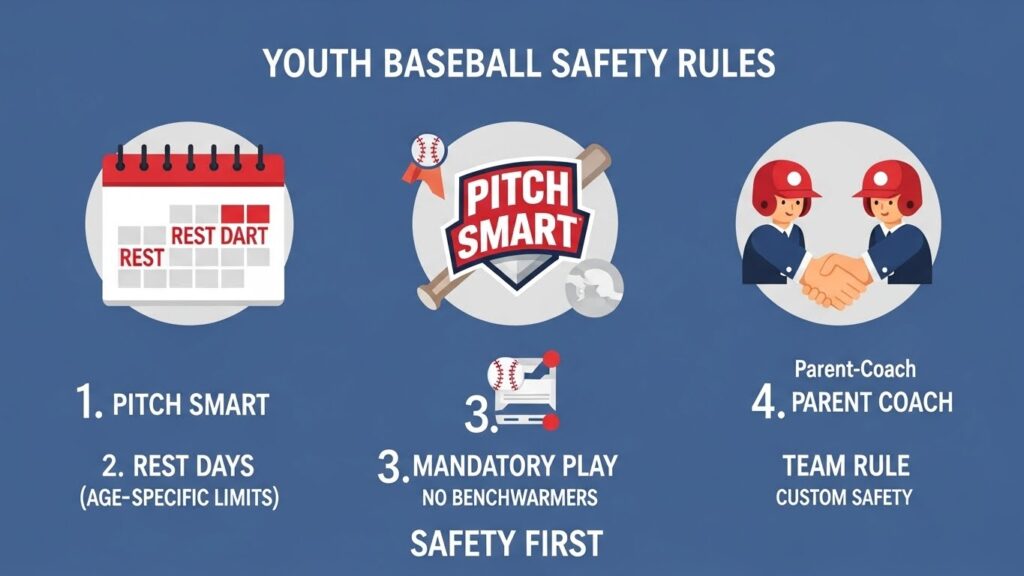 YOUTH BASEBALL SAFETY RULES

REST DART
REST

PITCH SMART

1. PITCH SMART

2. REST DAYS
(AGE-SPECIFIC LIMITS)

3.

3. MANDATORY PLAY
NO BENCHWARMERS

SAFETY FIRST

Parent-Coach
4. PARENT COACH

TEAM RULE
CUSTOM SAFETY